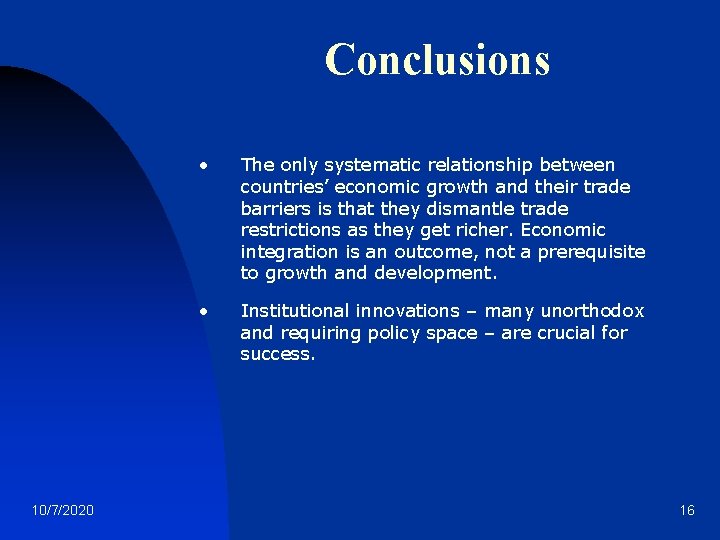 Conclusions

• The only systematic relationship between countries’ economic growth and their trade barriers is that they dismantle trade restrictions as they get richer. Economic integration is an outcome, not a prerequisite to growth and development.

• Institutional innovations – many unorthodox and requiring policy space – are crucial for success.

10/7/2020

16